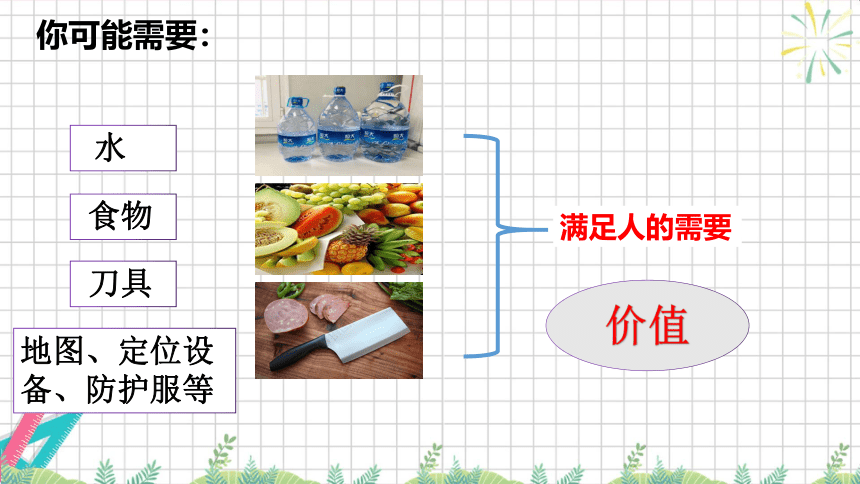 你可能需要：

水

食物

刀具

地图、定位设备、防护服等

满足人的需要

价值